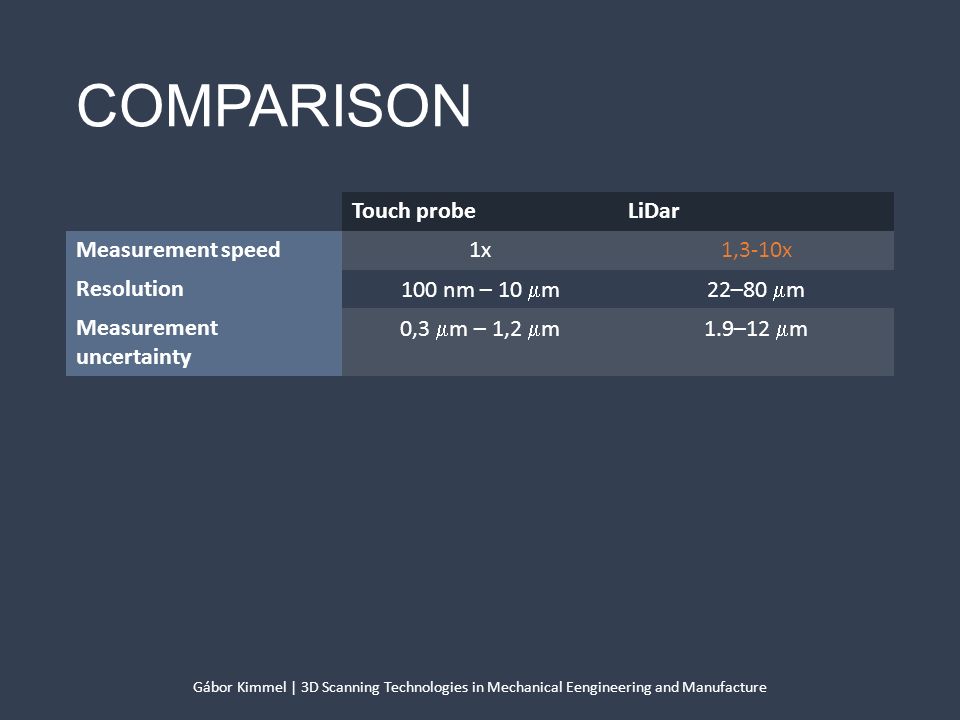 COMPARISON

| | Touch probe | LiDar |
|---|---|---|
| Measurement speed | 1x | 1,3-10x |
| Resolution | 100 nm – 10 $\mu$m | 22–80 $\mu$m |
| Measurement uncertainty | 0,3 $\mu$m – 1,2 $\mu$m | 1.9–12 $\mu$m |

Gábor Kimmel | 3D Scanning Technologies in Mechanical Eengineering and Manufacture